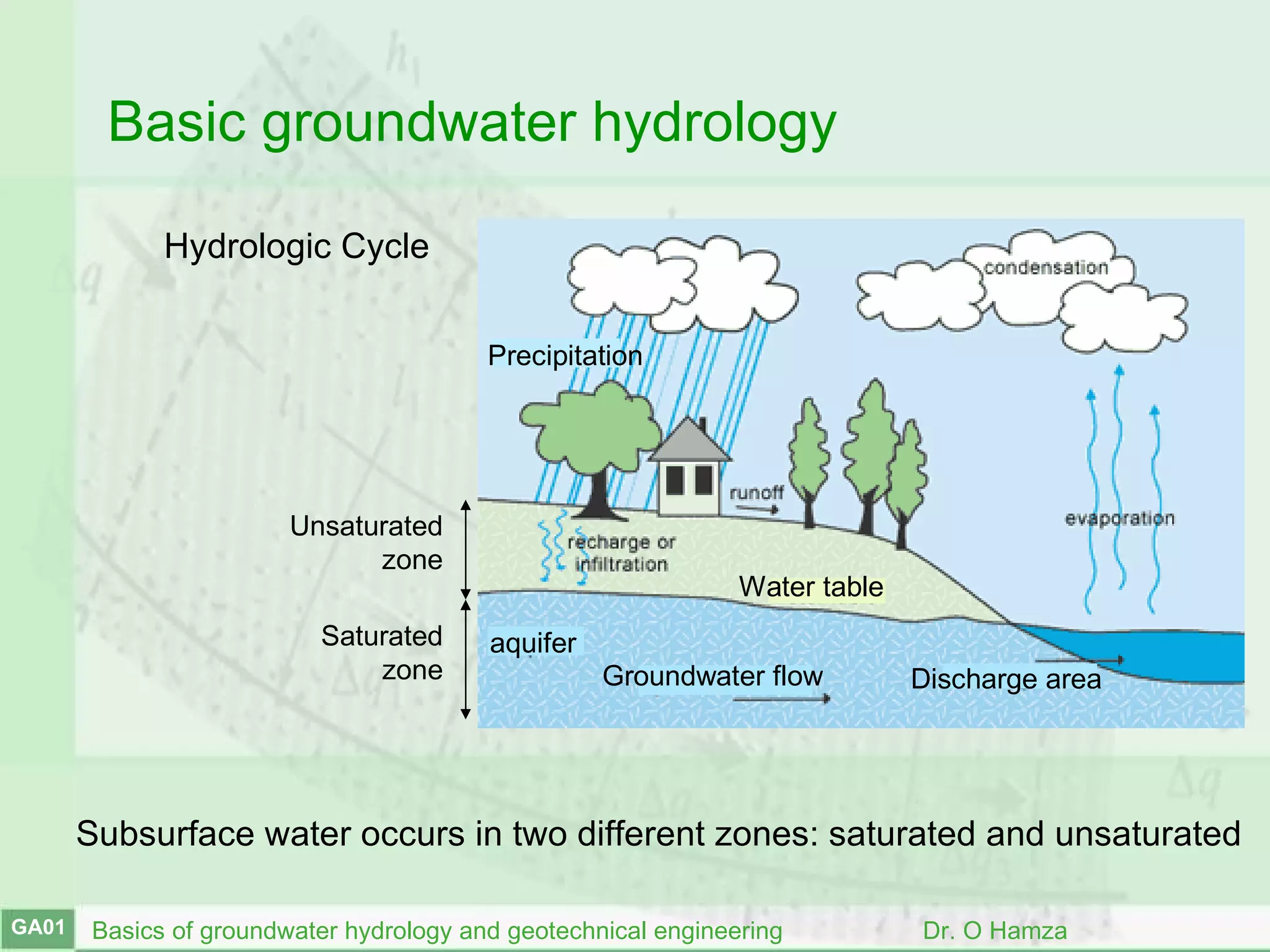 Basic groundwater hydrology

Hydrologic Cycle

condensation

Precipitation

runoff

evaporation

Unsaturated zone

recharge or infiltration

Water table

Saturated zone

aquifer

Groundwater flow

Discharge area

Subsurface water occurs in two different zones: saturated and unsaturated

GA01 Basics of groundwater hydrology and geotechnical engineering Dr. O Hamza